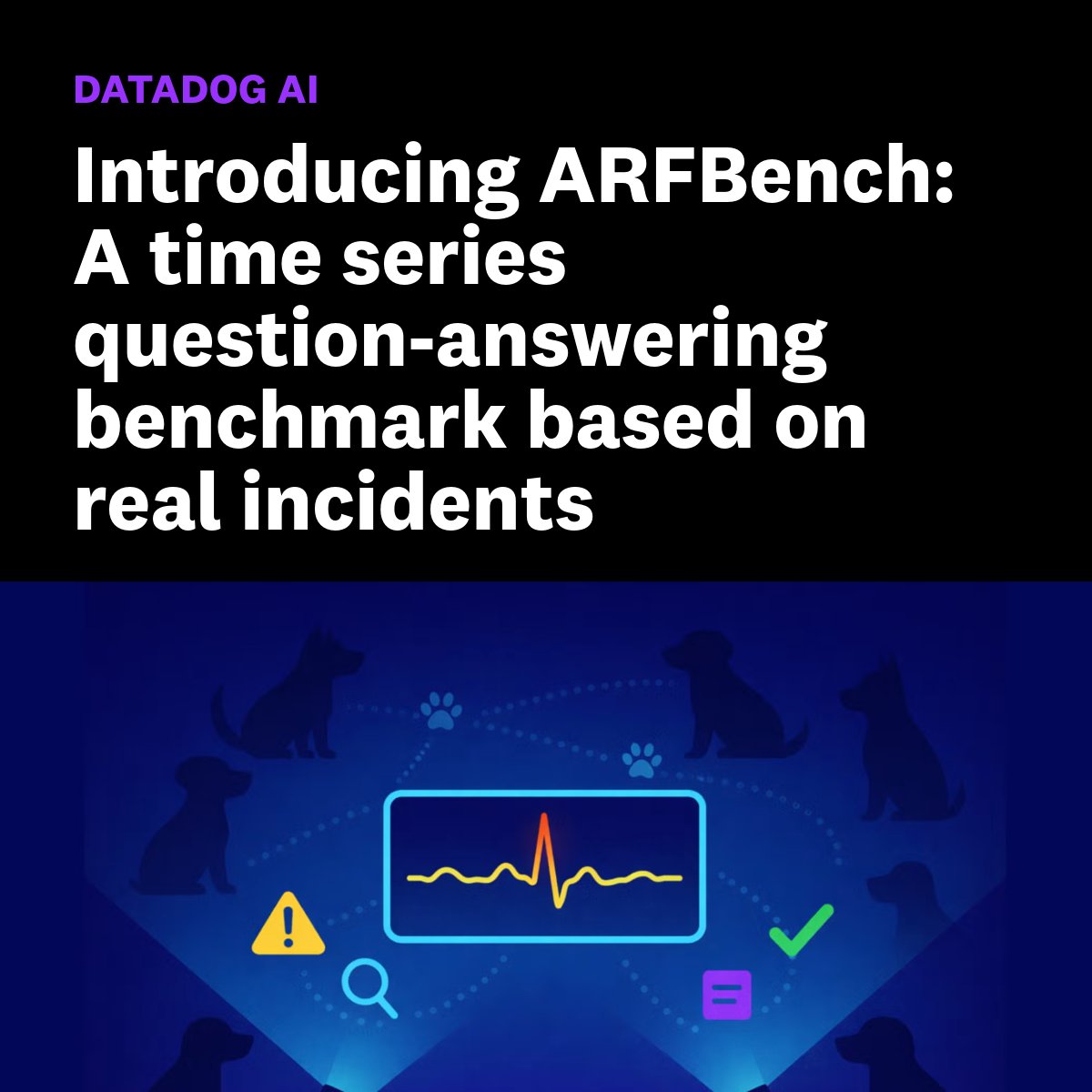 DATADOG AI

Introducing ARFBench: A time series question-answering benchmark based on real incidents